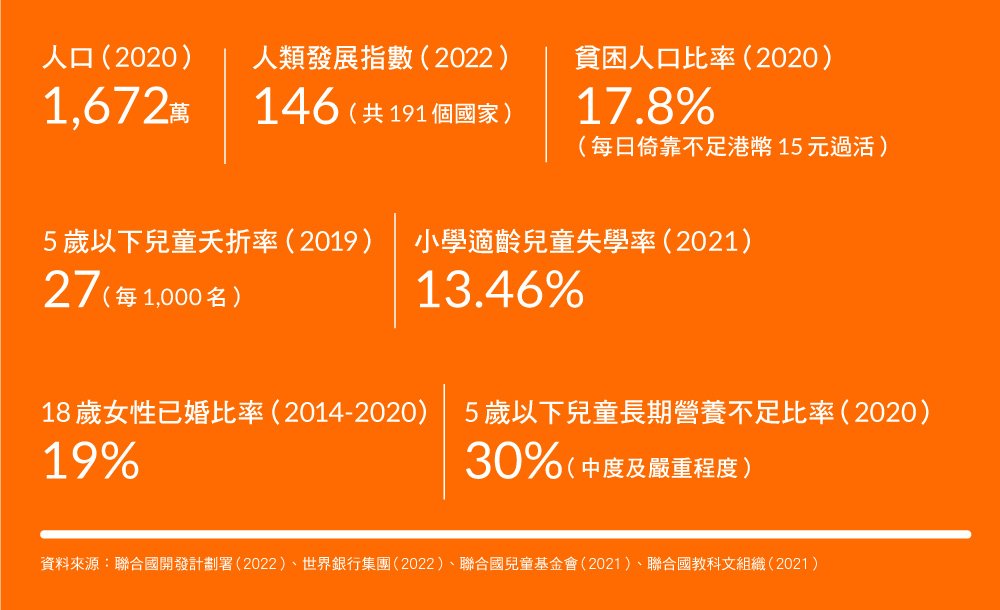 人口（2020）
1,672萬

人類發展指數（2022）
146（共 191 個國家）

貧困人口比率（2020）
17.8%
（每日倚靠不足港幣 15 元過活）

5 歲以下兒童夭折率（2019）
27（每 1,000 名）

小學適齡兒童失學率（2021）
13.46%

18 歲女性已婚比率（2014-2020）
19%

5 歲以下兒童長期營養不足比率（2020）
30%（中度及嚴重程度）

資料來源：聯合國開發計劃署（2022）、世界銀行集團（2022）、聯合國兒童基金會（2021）、聯合國教科文組織（2021）